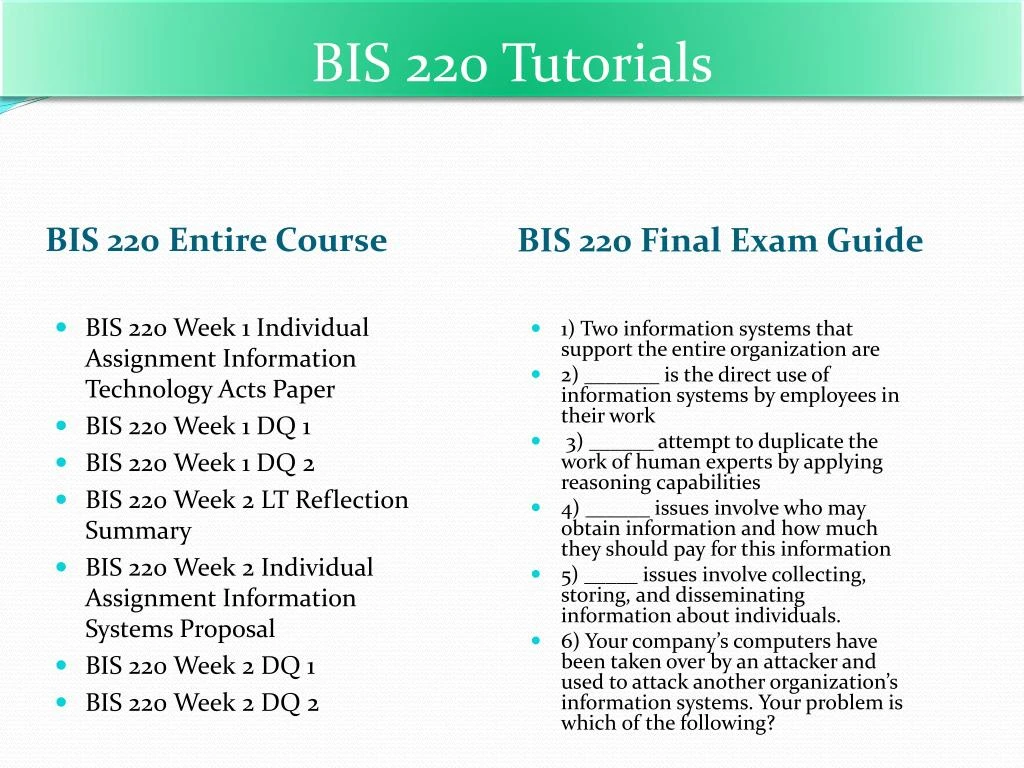 BIS 220 Tutorials

BIS 220 Entire Course

- BIS 220 Week 1 Individual Assignment Information Technology Acts Paper
- BIS 220 Week 1 DQ 1
- BIS 220 Week 1 DQ 2
- BIS 220 Week 2 LT Reflection Summary
- BIS 220 Week 2 Individual Assignment Information Systems Proposal
- BIS 220 Week 2 DQ 1
- BIS 220 Week 2 DQ 2

BIS 220 Final Exam Guide

- 1) Two information systems that support the entire organization are
- 2) _______ is the direct use of information systems by employees in their work
- 3) ______ attempt to duplicate the work of human experts by applying reasoning capabilities
- 4) ______ issues involve who may obtain information and how much they should pay for this information
- 5) _____ issues involve collecting, storing, and disseminating information about individuals.
- 6) Your company's computers have been taken over by an attacker and used to attack another organization's information systems. Your problem is which of the following?